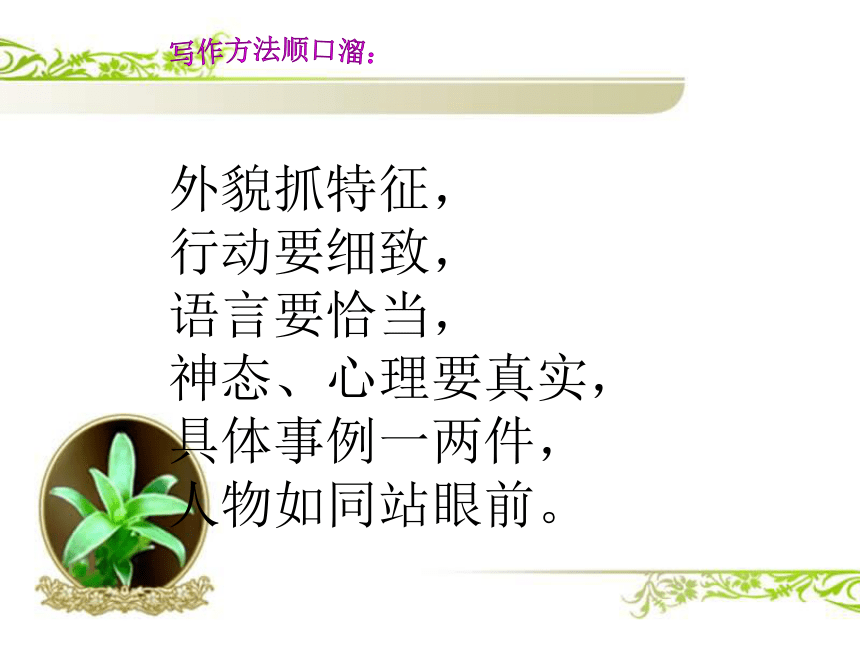 写作方法顺口溜：

外貌抓特征，
行动要细致，
语言要恰当，
神态、心理要真实，
具体事例一两件，
人物如同站眼前。